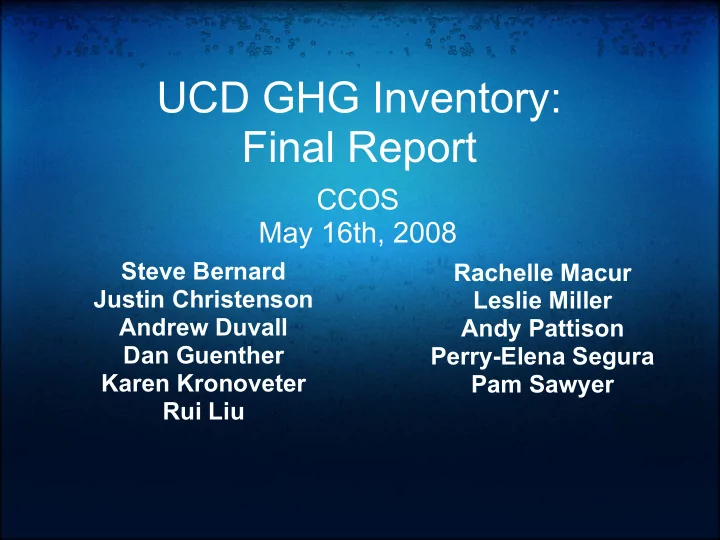 UCD GHG Inventory:
Final Report

CCOS
May 16th, 2008

Steve Bernard
Justin Christenson
Andrew Duvall
Dan Guenther
Karen Kronoveter
Rui Liu

Rachelle Macur
Leslie Miller
Andy Pattison
Perry-Elena Segura
Pam Sawyer